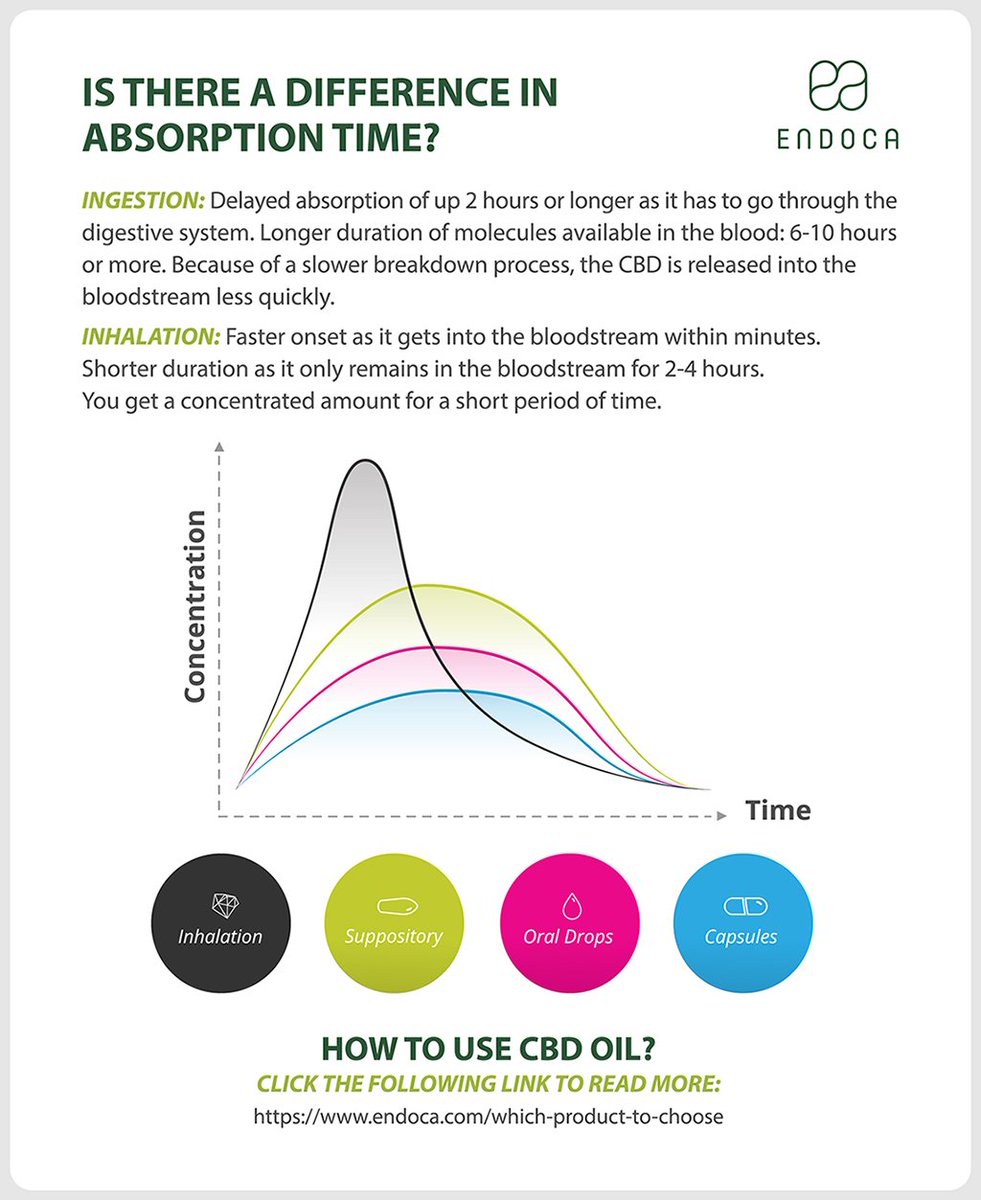 IS THERE A DIFFERENCE IN ABSORPTION TIME?

ENDOCA

INGESTION: Delayed absorption of up 2 hours or longer as it has to go through the digestive system. Longer duration of molecules available in the blood: 6-10 hours or more. Because of a slower breakdown process, the CBD is released into the bloodstream less quickly.

INHALATION: Faster onset as it gets into the bloodstream within minutes. Shorter duration as it only remains in the bloodstream for 2-4 hours. You get a concentrated amount for a short period of time.

Concentration

Time

Inhalation

Suppository

Oral Drops

Capsules

HOW TO USE CBD OIL?

CLICK THE FOLLOWING LINK TO READ MORE:

https://www.endoca.com/which-product-to-choose